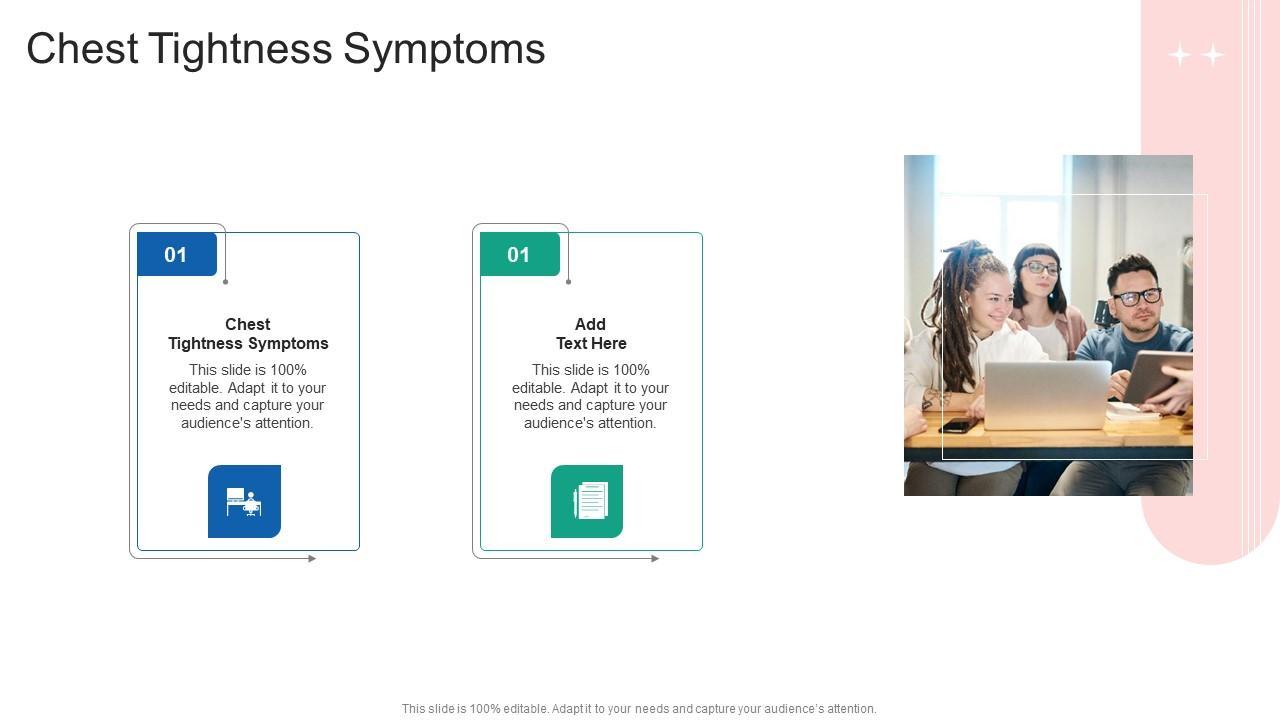 Chest Tightness Symptoms

01

Chest Tightness Symptoms

This slide is 100% editable. Adapt it to your needs and capture your audience's attention.

01

Add Text Here

This slide is 100% editable. Adapt it to your needs and capture your audience's attention.

This slide is 100% editable. Adapt it to your needs and capture your audience's attention.